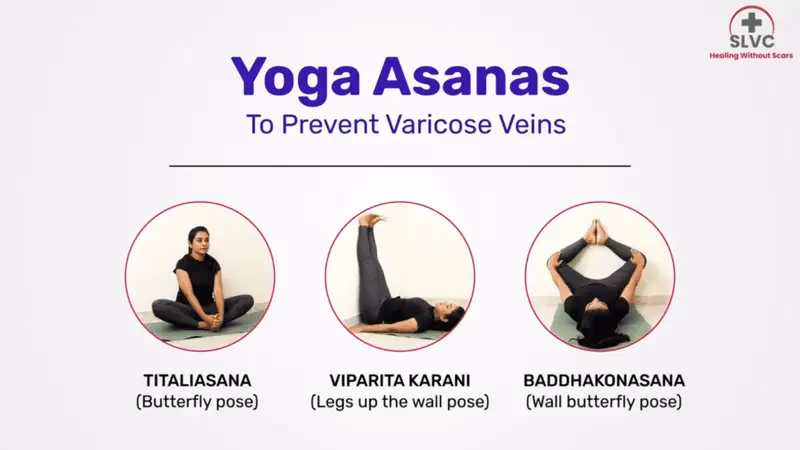 SLVC
Healing Without Scars

Yoga Asanas
To Prevent Varicose Veins

TITALIASANA
(Butterfly pose)

VIPARITA KARANI
(Legs up the wall pose)

BADDHAKONASANA
(Wall butterfly pose)